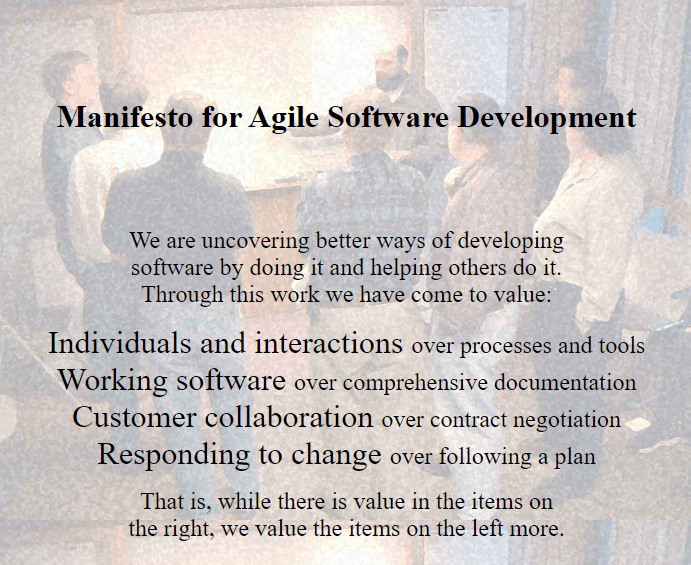 Manifesto for Agile Software Development

We are uncovering better ways of developing software by doing it and helping others do it. Through this work we have come to value:

Individuals and interactions over processes and tools
Working software over comprehensive documentation
Customer collaboration over contract negotiation
Responding to change over following a plan

That is, while there is value in the items on the right, we value the items on the left more.